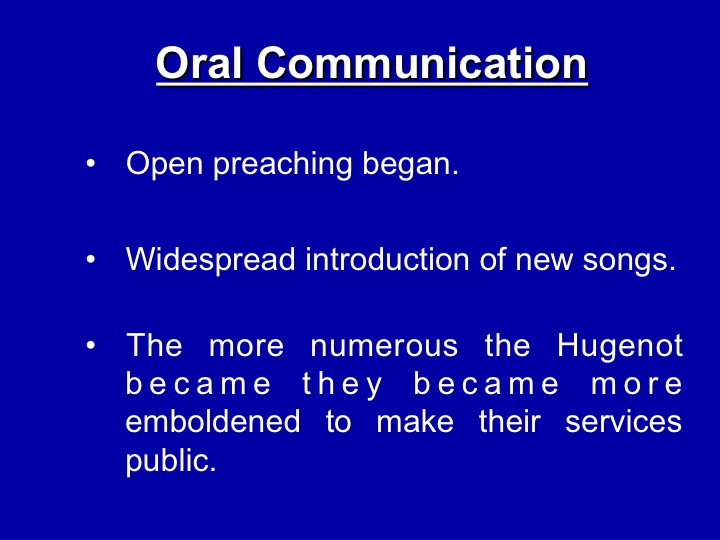 Oral Communication

• Open preaching began.

• Widespread introduction of new songs.

• The more numerous the Hugenot became they became more emboldened to make their services public.